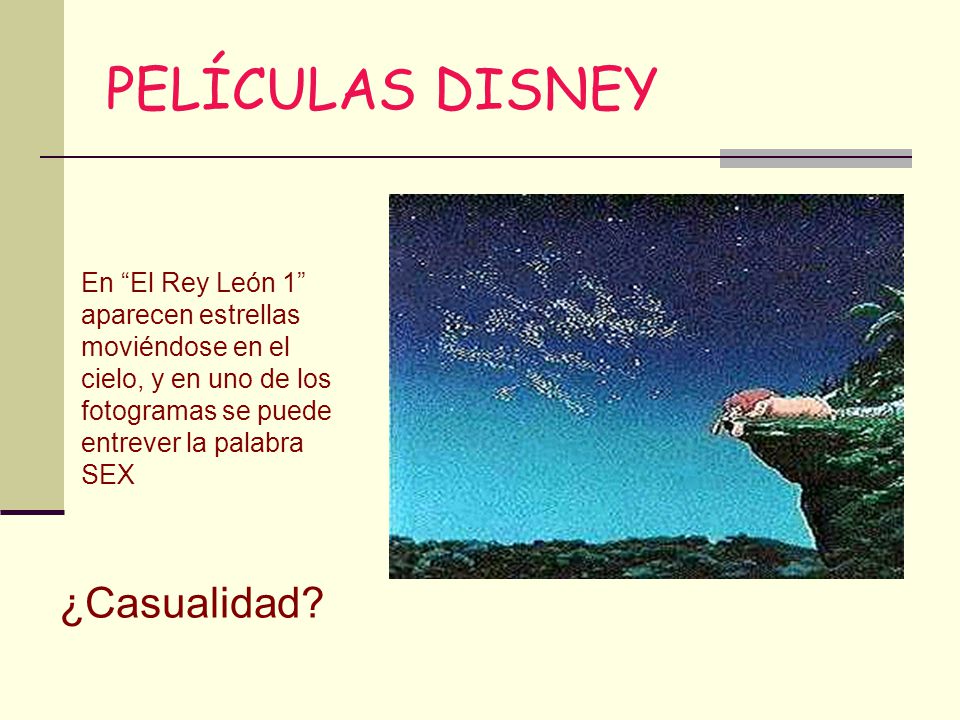 PELÍCULAS DISNEY

En “El Rey León 1” aparecen estrellas moviéndose en el cielo, y en uno de los fotogramas se puede entrever la palabra SEX

¿Casualidad?